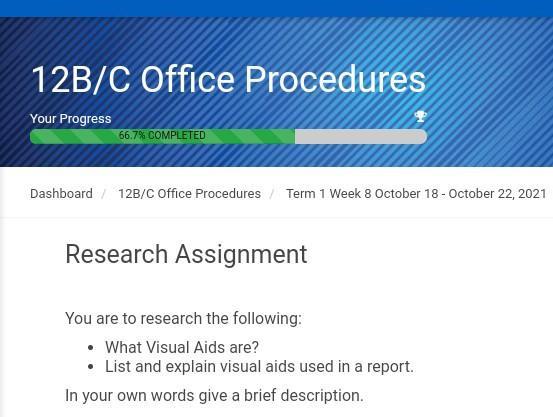 12B/C Office Procedures

Your Progress

66.7% COMPLETED

Dashboard / 12B/C Office Procedures / Term 1 Week 8 October 18 - October 22, 2021

Research Assignment

You are to research the following:

- What Visual Aids are?
- List and explain visual aids used in a report.

In your own words give a brief description.